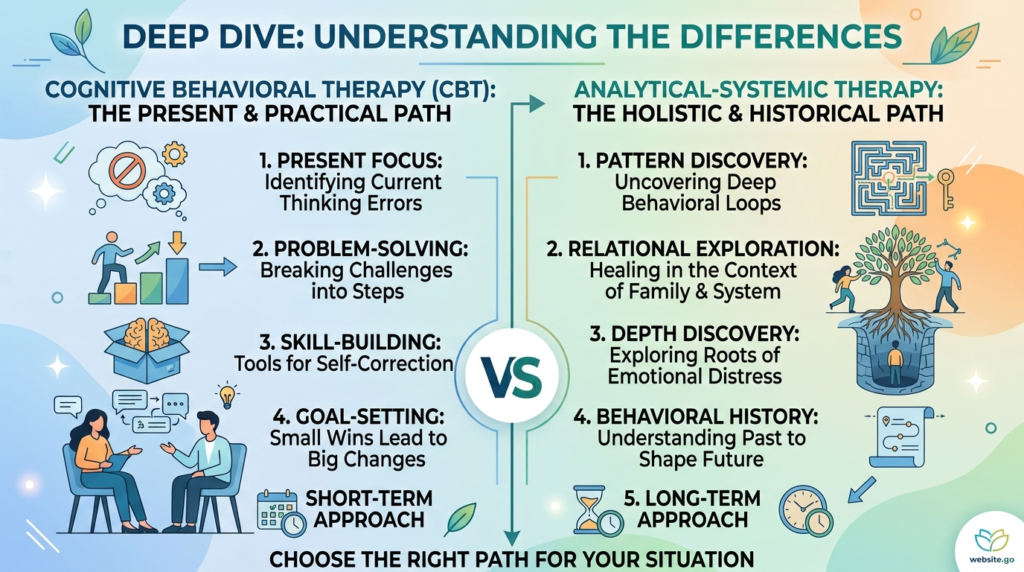 DEEP DIVE: UNDERSTANDING THE DIFFERENCES

COGNITIVE BEHAVIORAL THERAPY (CBT): THE PRESENT & PRACTICAL PATH

1. PRESENT FOCUS: Identifying Current Thinking Errors

2. PROBLEM-SOLVING: Breaking Challenges into Steps

3. SKILL-BUILDING: Tools for Self-Correction

4. GOAL-SETTING: Small Wins Lead to Big Changes

SHORT-TERM APPROACH

VS

ANALYTICAL-SYSTEMIC THERAPY: THE HOLISTIC & HISTORICAL PATH

1. PATTERN DISCOVERY: Uncovering Deep Behavioral Loops

2. RELATIONAL EXPLORATION: Healing in the Context of Family & System

3. DEPTH DISCOVERY: Exploring Roots of Emotional Distress

4. BEHAVIORAL HISTORY: Understanding Past to Shape Future

5. LONG-TERM APPROACH

CHOOSE THE RIGHT PATH FOR YOUR SITUATION

website.go